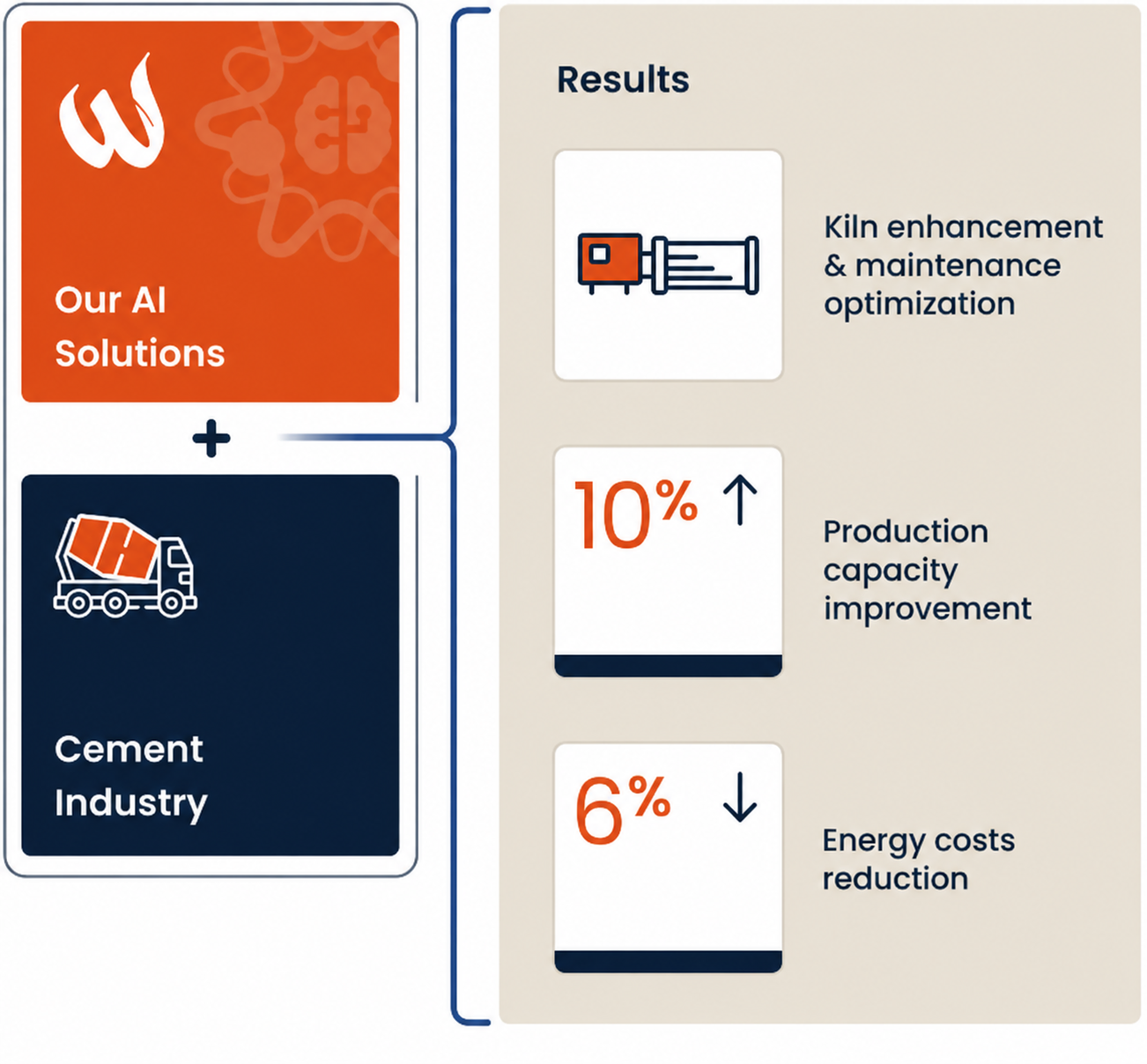 Our AI Solutions

+

Cement Industry

Results

Kiln enhancement & maintenance optimization

10% ↑

Production capacity improvement

6% ↓

Energy costs reduction